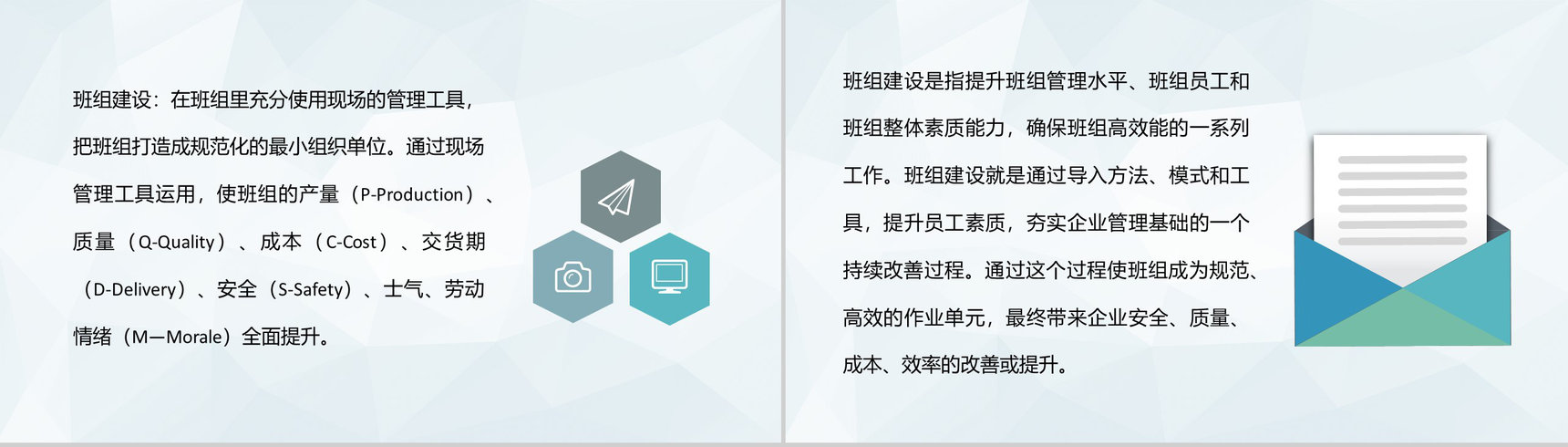 班组建设：在班组里充分使用现场的管理工具，把班组打造成规范化的最小组织单位。通过现场管理工具运用，使班组的产量（P-Production）、质量（Q-Quality）、成本（C-Cost）、交货期（D-Delivery）、安全（S-Safety）、士气、劳动情绪（M—Morale）全面提升。

班组建设是指提升班组管理水平、班组员工和班组整体素质能力，确保班组高效能的一系列工作。班组建设就是通过导入方法、模式和工具，提升员工素质，夯实企业管理基础的一个持续改善过程。通过这个过程使班组成为规范、高效的作业单元，最终带来企业安全、质量、成本、效率的改善或提升。